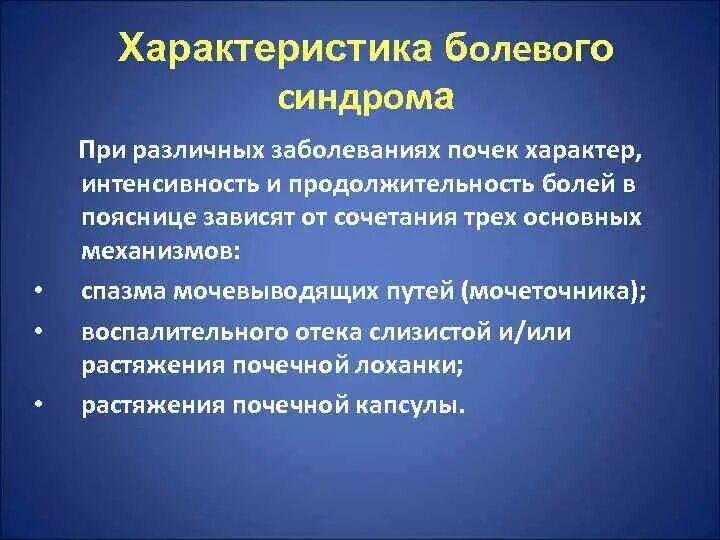 Характеристика болевого синдрома

При различных заболеваниях почек характер, интенсивность и продолжительность болей в пояснице зависят от сочетания трех основных механизмов:

• спазма мочевыводящих путей (мочеточника);
• воспалительного отека слизистой и/или растяжения почечной лоханки;
• растяжения почечной капсулы.